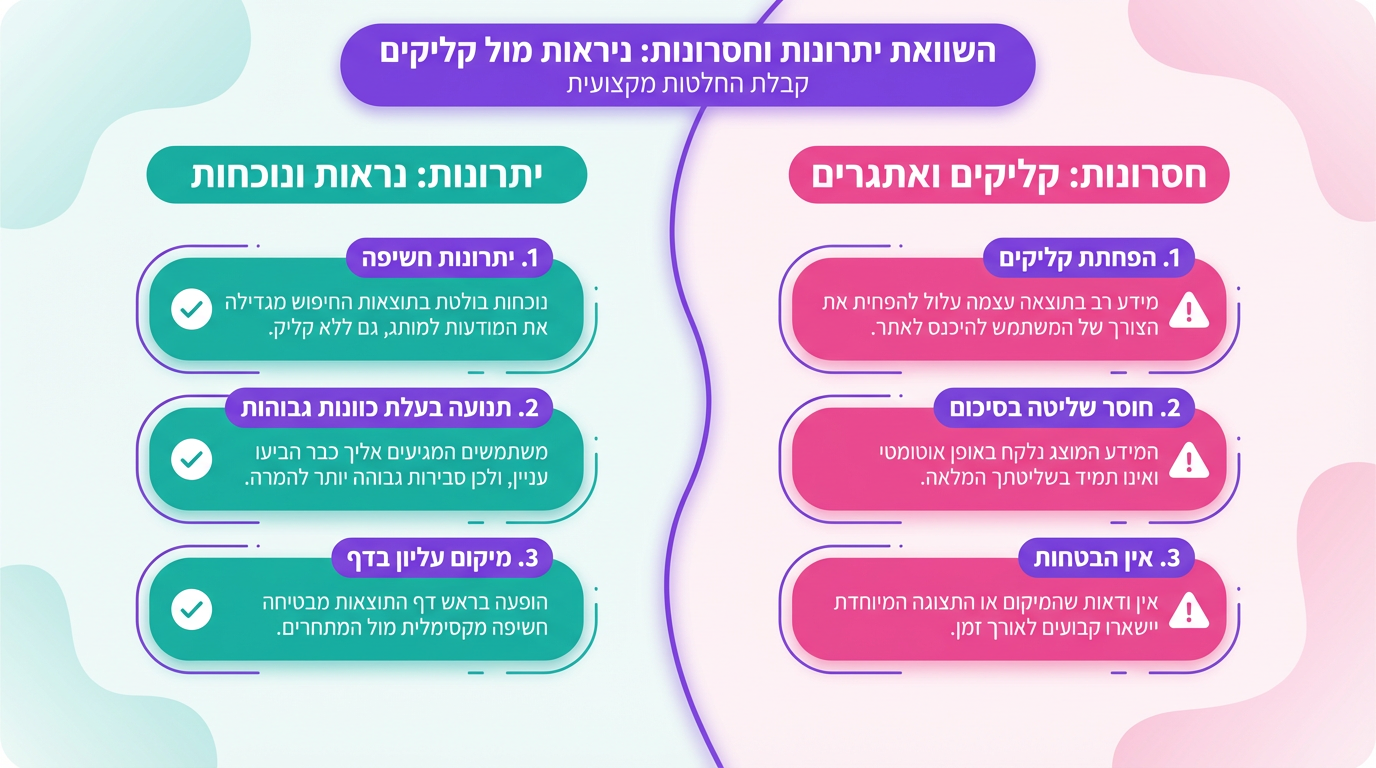 השוואת יתרונות וחסרונות: ניראות מול קליקים
קבלת החלטות מקצועית

חסרונות: קליקים ואתגרים

1. הפחתת קליקים
מידע רב בתוצאה עצמה עלול להפחית את הצורך של המשתמש להיכנס לאתר.

2. חוסר שליטה בסיכום
המידע המוצג נלקח באופן אוטומטי ואינו תמיד בשליטתך המלאה.

3. אין הבטחות
אין ודאות שהמיקום או התצוגה המיוחדת יישארו קבועים לאורך זמן.

יתרונות: נראות ונוכחות

1. יתרונות חשיפה
נוכחות בולטת בתוצאות החיפוש מגדילה את המודעות למותג, גם ללא קליק.

2. תנועה בעלת כוונות גבוהות
משתמשים המגיעים אליך כבר הביעו עניין, ולכן סבירות גבוהה יותר להמרה.

3. מיקום עליון בדף
הופעה בראש דף התוצאות מבטיחה חשיפה מקסימלית מול המתחרים.